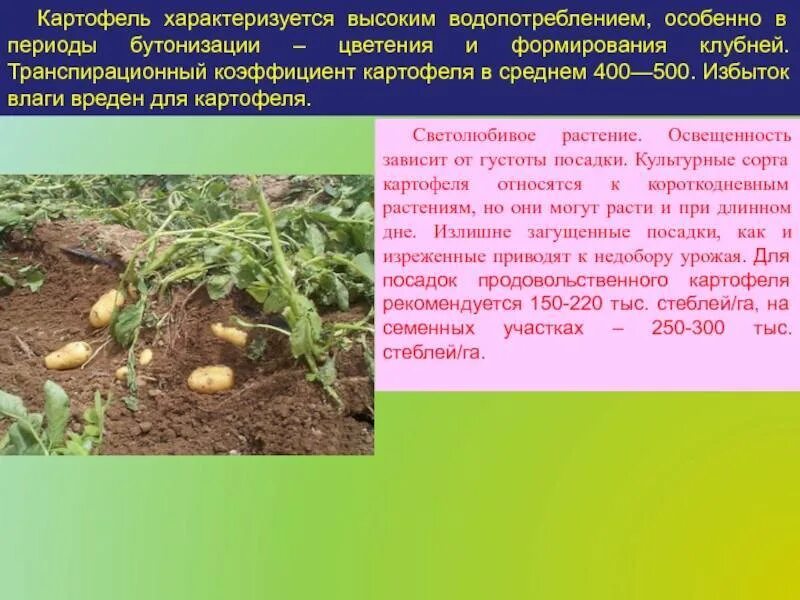 Картофель характеризуется высоким водопотреблением, особенно в периоды бутонизации – цветения и формирования клубней. Транспирационный коэффициент картофеля в среднем 400—500. Избыток влаги вреден для картофеля.

Светолюбивое растение. Освещенность зависит от густоты посадки. Культурные сорта картофеля относятся к короткодневным растениям, но они могут расти и при длинном дне. Излишне загущенные посадки, как и изреженные приводят к недобору урожая. Для посадок продовольственного картофеля рекомендуется 150-220 тыс. стеблей/га, на семенных участках – 250-300 тыс. стеблей/га.